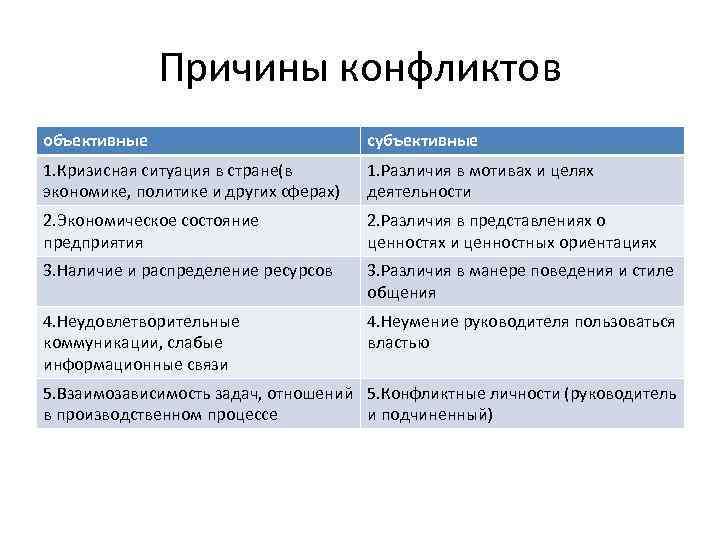 Причины конфликтов

| объективные | субъективные |
|---|---|
| 1.Кризисная ситуация в стране(в экономике, политике и других сферах) | 1.Различия в мотивах и целях деятельности |
| 2.Экономическое состояние предприятия | 2.Различия в представлениях о ценностях и ценностных ориентациях |
| 3.Наличие и распределение ресурсов | 3.Различия в манере поведения и стиле общения |
| 4.Неудовлетворительные коммуникации, слабые информационные связи | 4.Неумение руководителя пользоваться властью |
| 5.Взаимозависимость задач, отношений в производственном процессе | 5.Конфликтные личности (руководитель и подчиненный) |